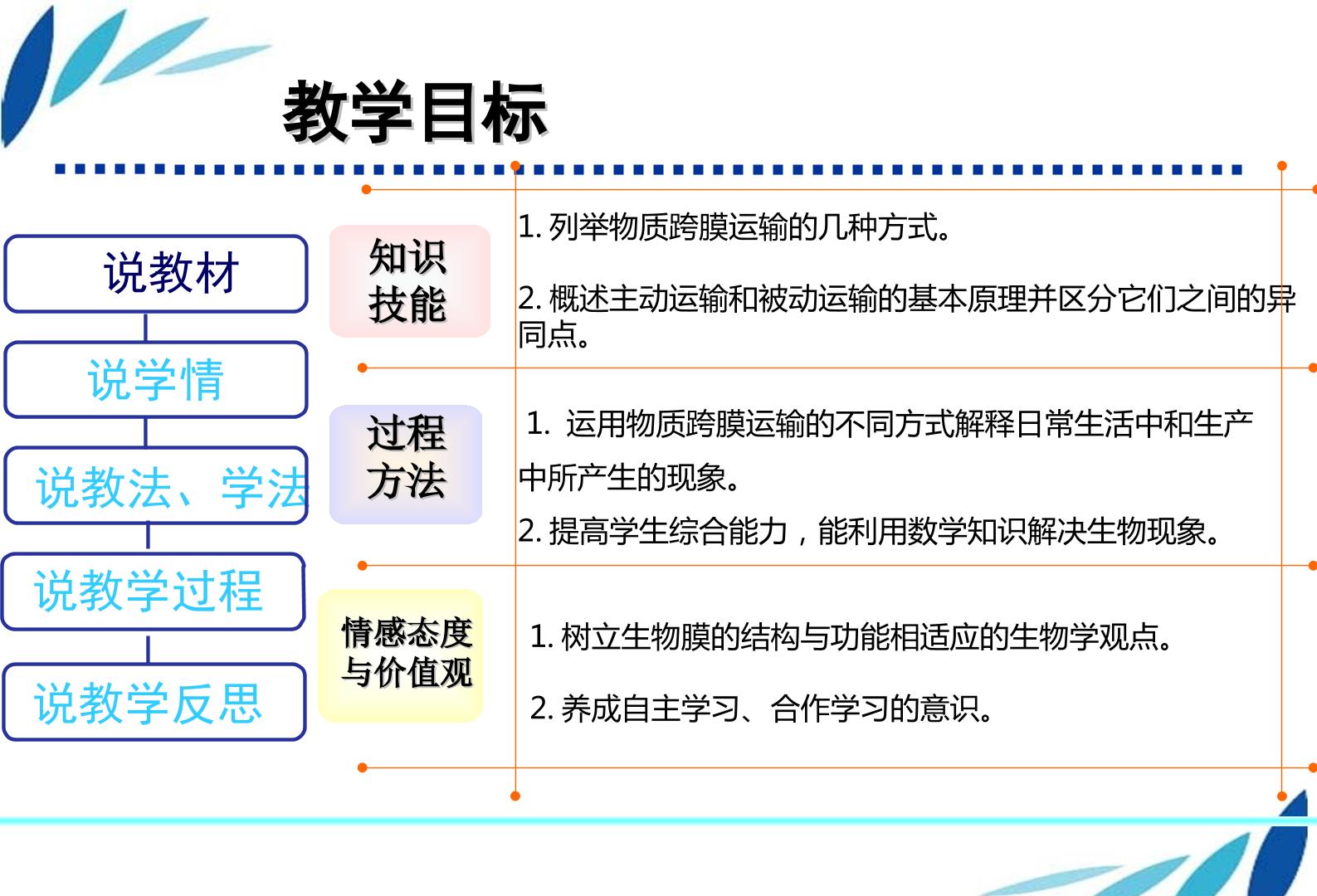 教学目标

说教材

说学情

说教法、学法

说教学过程

说教学反思

知识技能

1.列举物质跨膜运输的几种方式。

2.概述主动运输和被动运输的基本原理并区分它们之间的异同点。

过程方法

1.运用物质跨膜运输的不同方式解释日常生活中和生产中所产生的现象。

2.提高学生综合能力，能利用数学知识解决生物现象。

情感态度与价值观

1.树立生物膜的结构与功能相适应的生物学观点。

2.养成自主学习、合作学习的意识。